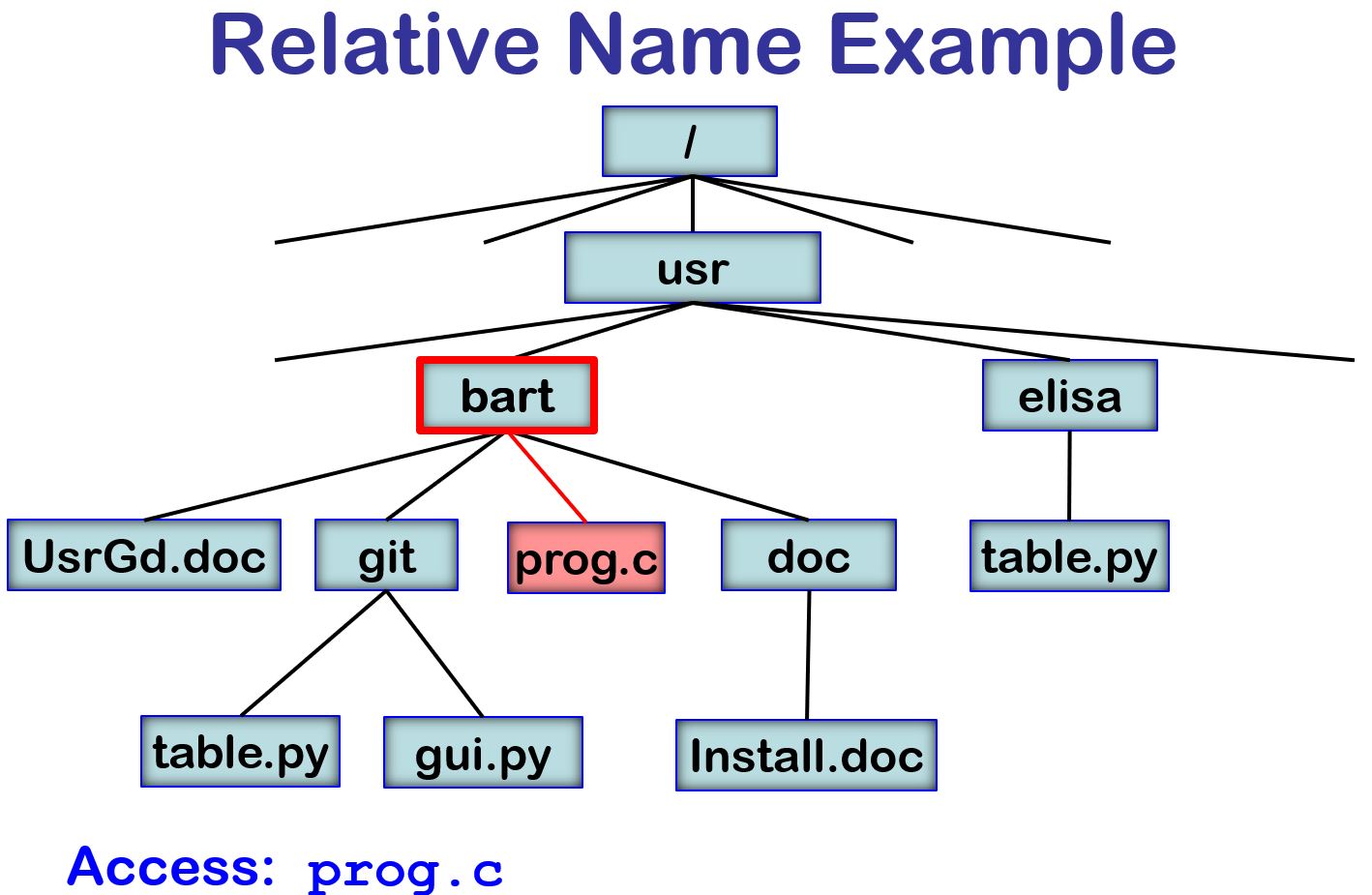 Relative Name Example

/

usr

bart

elisa

UsrGd.doc

git

prog.c

doc

table.py

table.py

gui.py

Install.doc

Access: prog.c